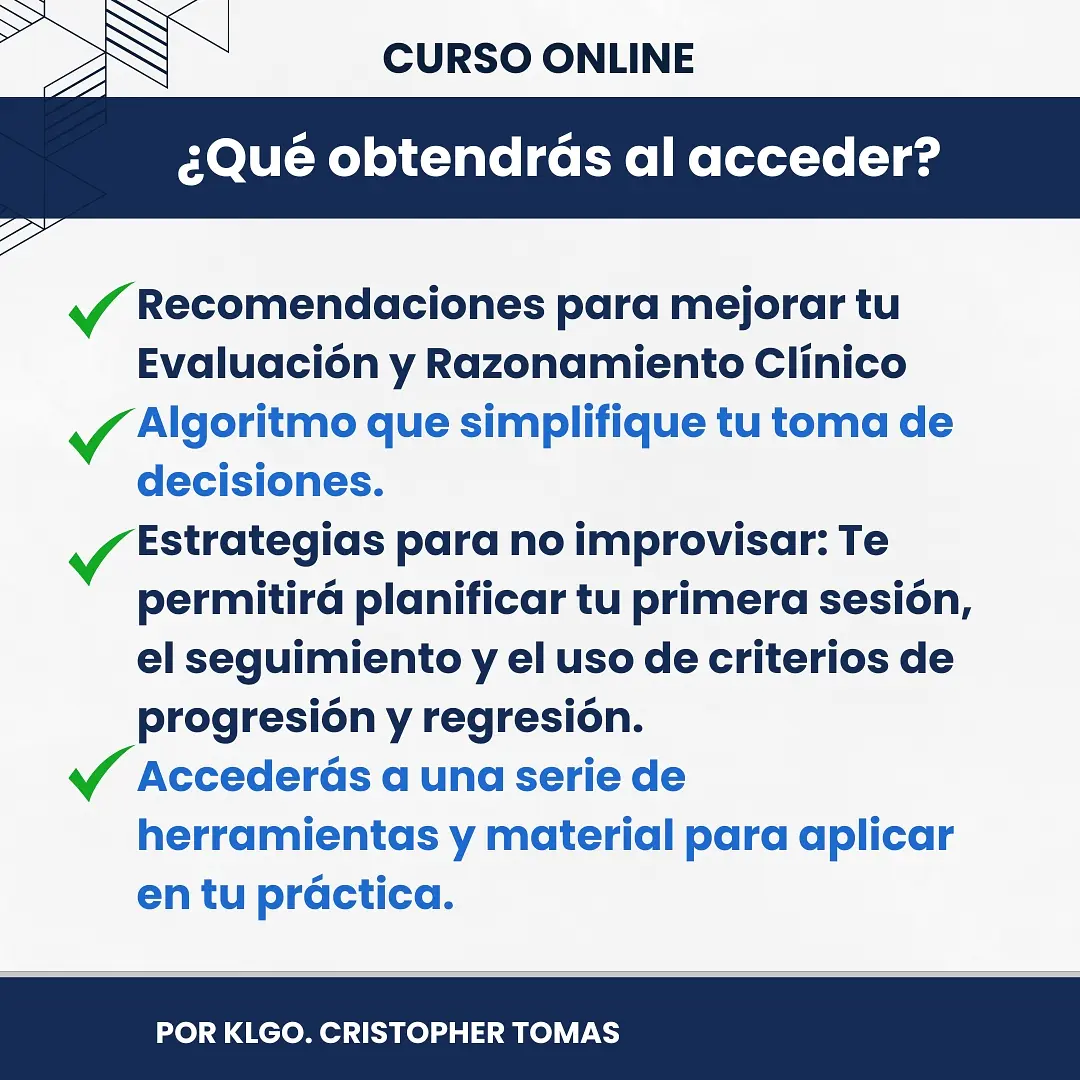 CURSO ONLINE

¿Qué obtendrás al acceder?

Recomendaciones para mejorar tu Evaluación y Razonamiento Clínico

Algoritmo que simplifique tu toma de decisiones.

Estrategias para no improvisar: Te permitirá planificar tu primera sesión, el seguimiento y el uso de criterios de progresión y regresión.

Accederás a una serie de herramientas y material para aplicar en tu práctica.

POR KLGO. CRISTOPHER TOMAS